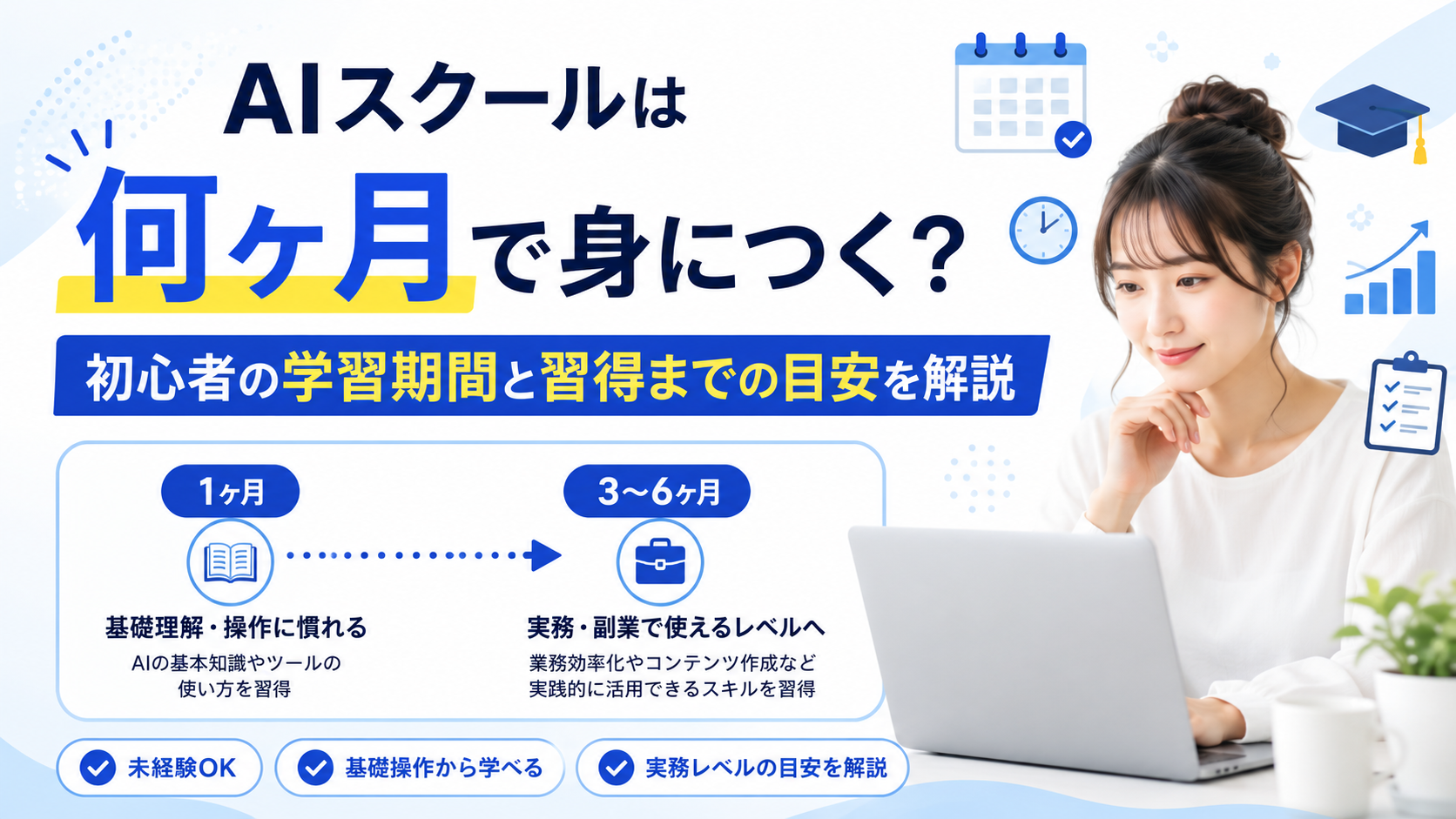 AIスクールは

何ヶ月で身につく？

初心者の学習期間と習得までの目安を解説

1ヶ月

基礎理解・操作に慣れる

AIの基本知識やツールの使い方を習得

3〜6ヶ月

実務・副業で使えるレベルへ

業務効率化やコンテンツ作成など実践的に活用できるスキルを習得

未経験OK

基礎操作から学べる

実務レベルの目安を解説